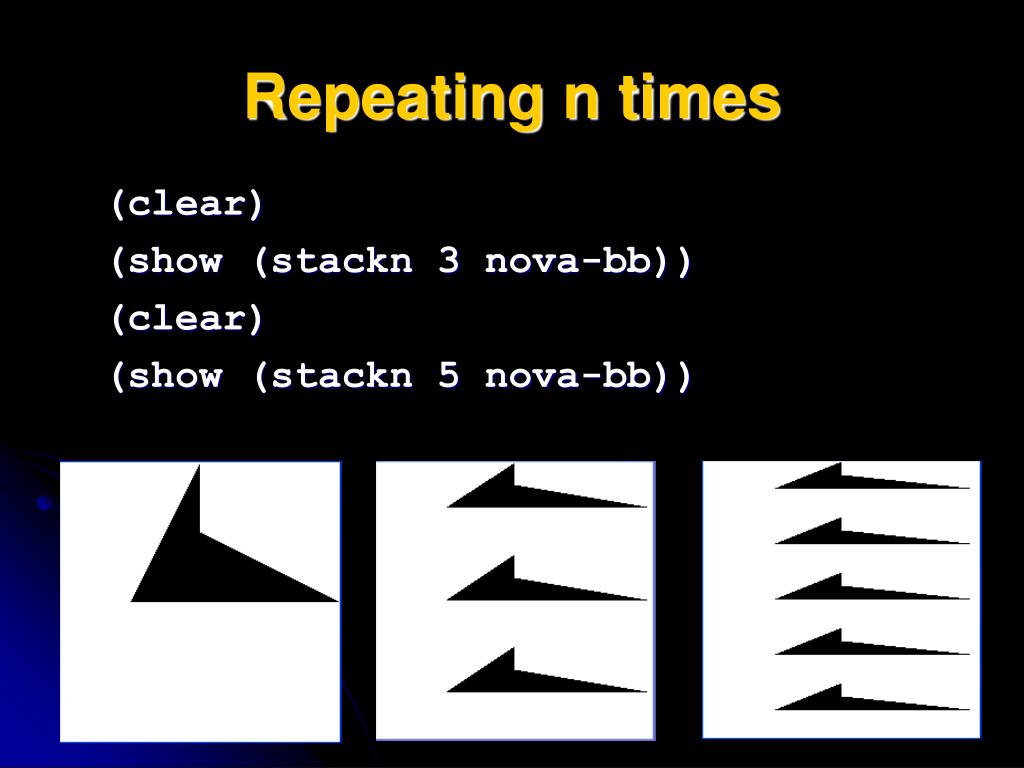 Repeating n times

(clear)
(show (stackn 3 nova-bb))
(clear)
(show (stackn 5 nova-bb))